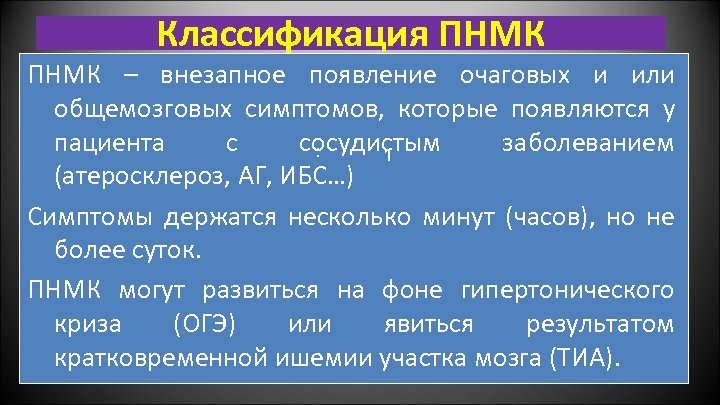 Классификация ПНМК

ПНМК – внезапное появление очаговых и или общемозговых симптомов, которые появляются у пациента с сосудистым заболеванием (атеросклероз, АГ, ИБС…)

Симптомы держатся несколько минут (часов), но не более суток.

ПНМК могут развиться на фоне гипертонического криза (ОГЭ) или явиться результатом кратковременной ишемии участка мозга (ТИА).